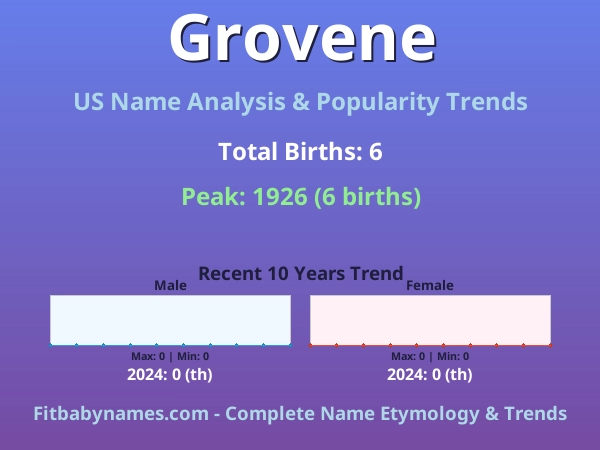 Grovene

US Name Analysis & Popularity Trends

Total Births: 6

Peak: 1926 (6 births)

Recent 10 Years Trend

Male

Max: 0 | Min: 0

2024: 0 (th)

Female

Max: 0 | Min: 0

2024: 0 (th)

Fitbabynames.com - Complete Name Etymology & Trends